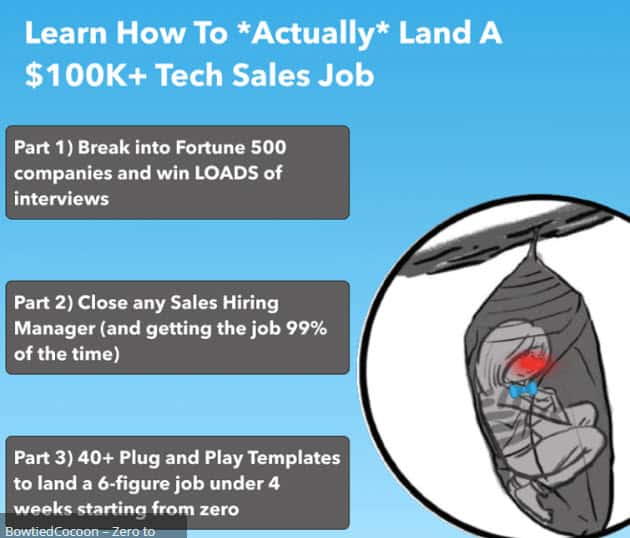 Learn How To *Actually* Land A $100K+ Tech Sales Job

Part 1) Break into Fortune 500 companies and win LOADS of interviews

Part 2) Close any Sales Hiring Manager (and getting the job 99% of the time)

Part 3) 40+ Plug and Play Templates to land a 6-figure job under 4 weeks starting from zero

BowtiedCocoon – Zero to